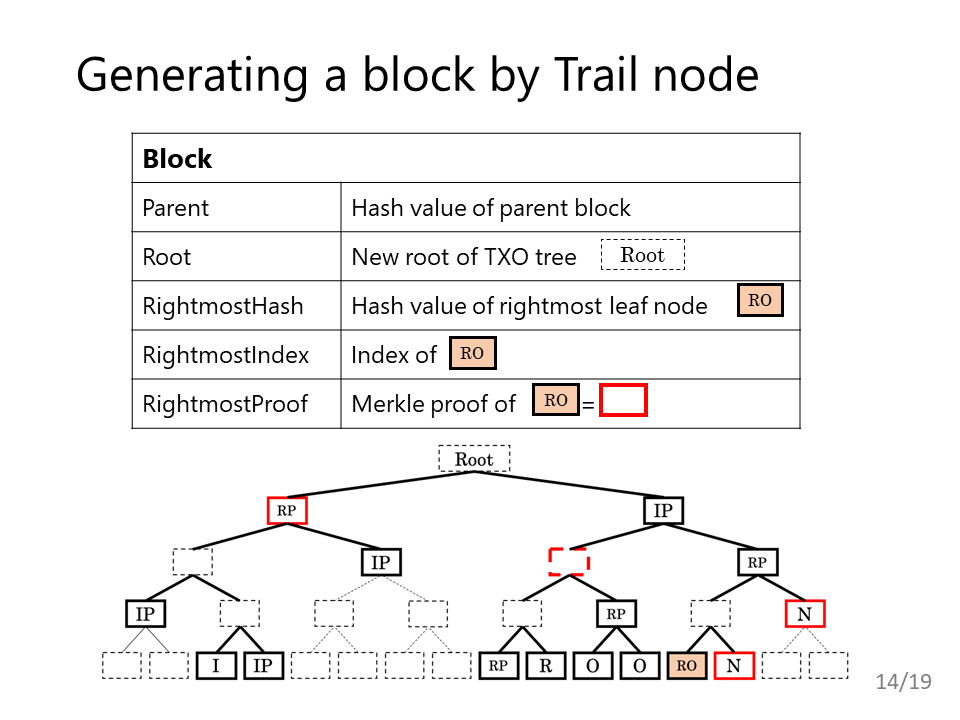 Generating a block by Trail node

| Block | |
|---|---|
| Parent | Hash value of parent block |
| Root | New root of TXO tree Root |
| RightmostHash | Hash value of rightmost leaf node RO |
| RightmostIndex | Index of RO |
| RightmostProof | Merkle proof of RO = |

Root

RP IP

IP RP

IP RP N

I IP RP R O O RO N

14/19